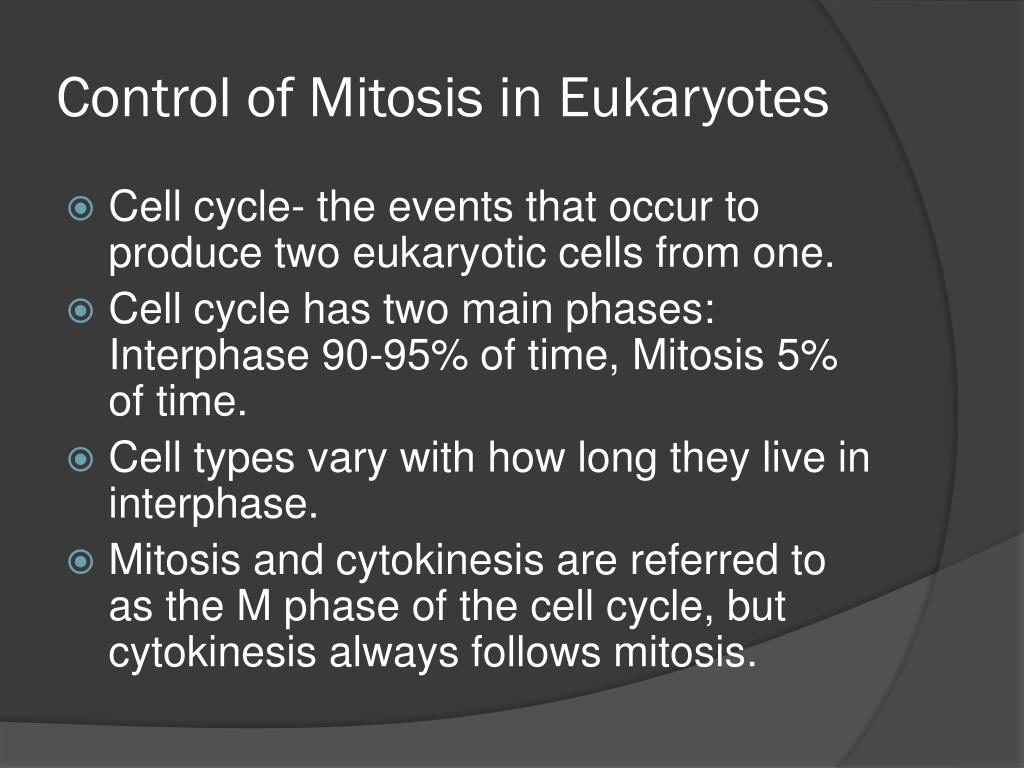 Control of Mitosis in Eukaryotes

Cell cycle- the events that occur to produce two eukaryotic cells from one.

Cell cycle has two main phases: Interphase 90-95% of time, Mitosis 5% of time.

Cell types vary with how long they live in interphase.

Mitosis and cytokinesis are referred to as the M phase of the cell cycle, but cytokinesis always follows mitosis.